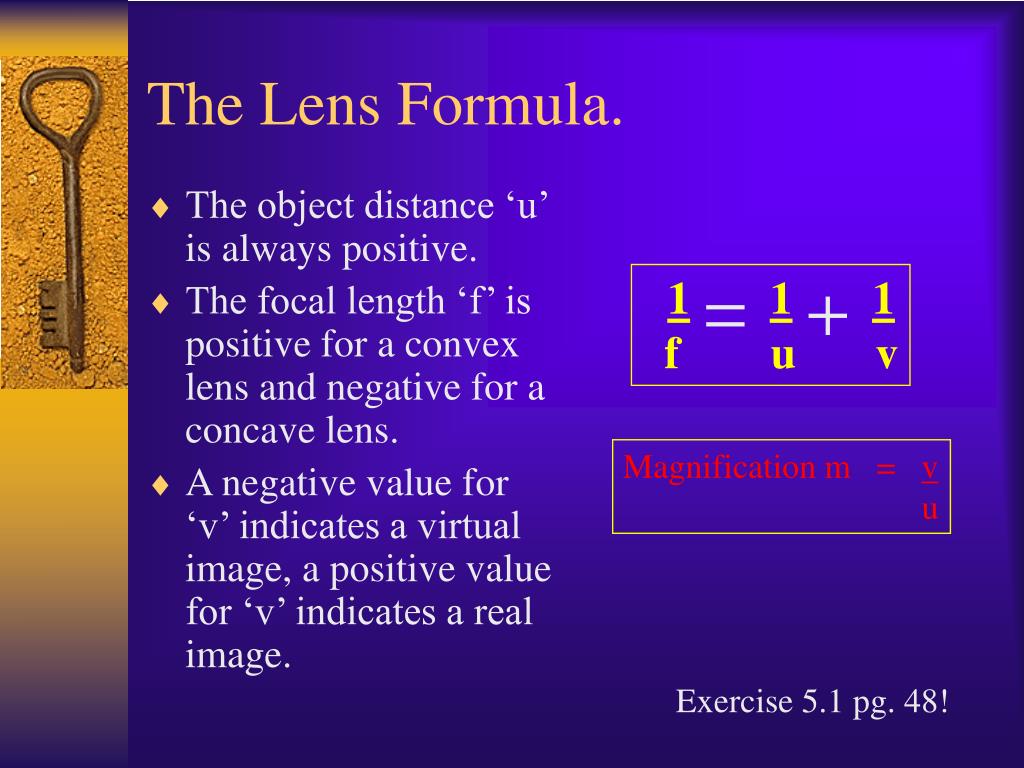 The Lens Formula.

♦ The object distance ‘u’ is always positive.

♦ The focal length ‘f’ is positive for a convex lens and negative for a concave lens.

♦ A negative value for ‘v’ indicates a virtual image, a positive value for ‘v’ indicates a real image.

$\frac{1}{f} = \frac{1}{u} + \frac{1}{v}$

Magnification m $= \frac{v}{u}$

Exercise 5.1 pg. 48!